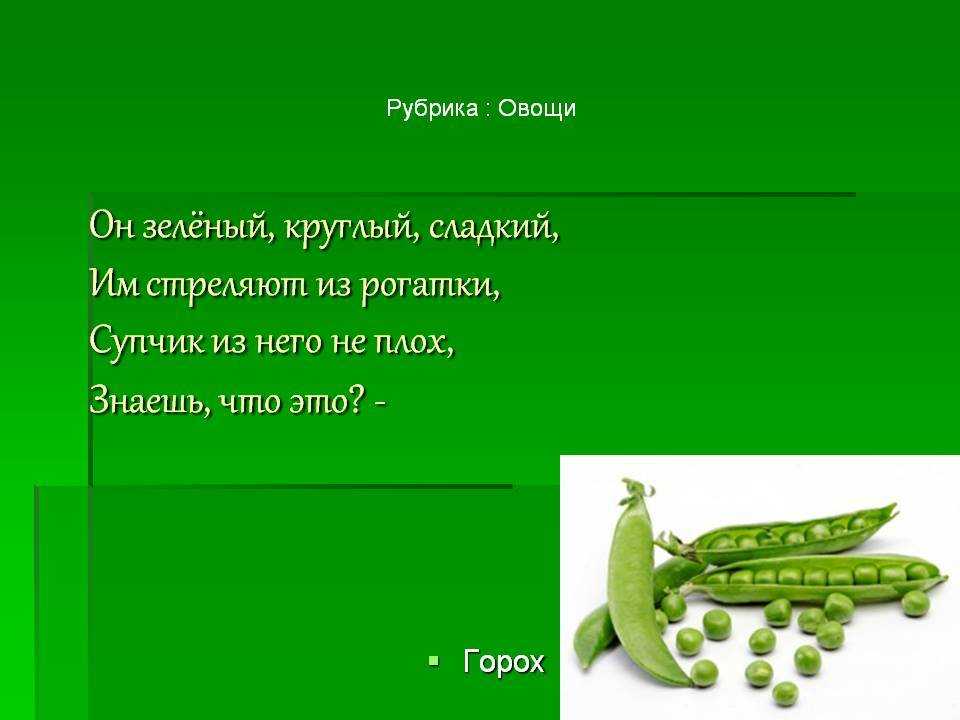 Рубрика : Овощи

Он зелёный, круглый, сладкий,
Им стреляют из рогатки,
Супчик из него не плох,
Знаешь, что это? -

▪ Горох